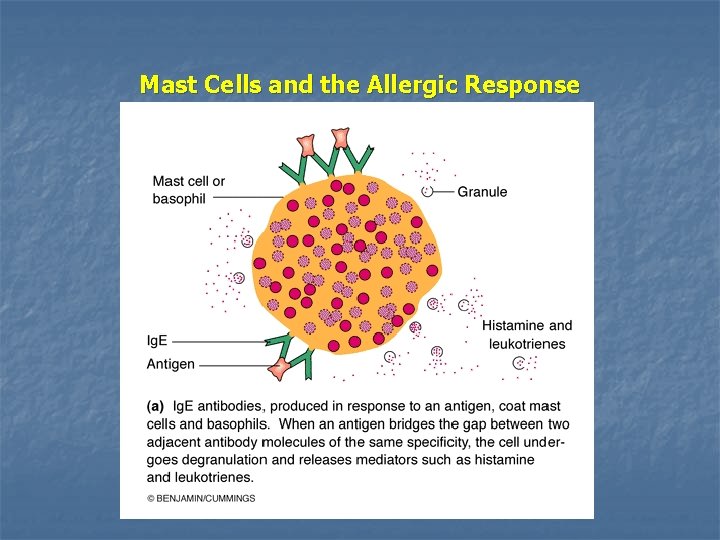 Mast Cells and the Allergic Response

Mast cell or basophil

Granule

Histamine and leukotrienes

IgE

Antigen

(a) IgE antibodies, produced in response to an antigen, coat mast cells and basophils. When an antigen bridges the gap between two adjacent antibody molecules of the same specificity, the cell undergoes degranulation and releases mediators such as histamine and leukotrienes.

© BENJAMIN/CUMMINGS